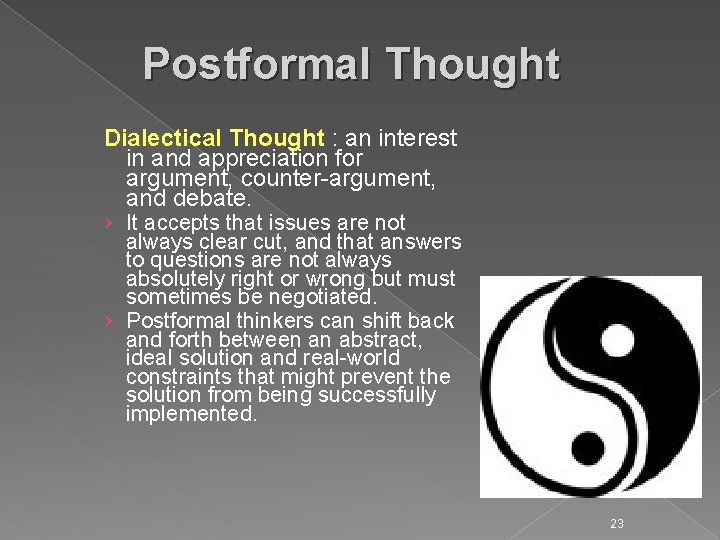 Postformal Thought

Dialectical Thought : an interest in and appreciation for argument, counter-argument, and debate.

› It accepts that issues are not always clear cut, and that answers to questions are not always absolutely right or wrong but must sometimes be negotiated.

› Postformal thinkers can shift back and forth between an abstract, ideal solution and real-world constraints that might prevent the solution from being successfully implemented.

23